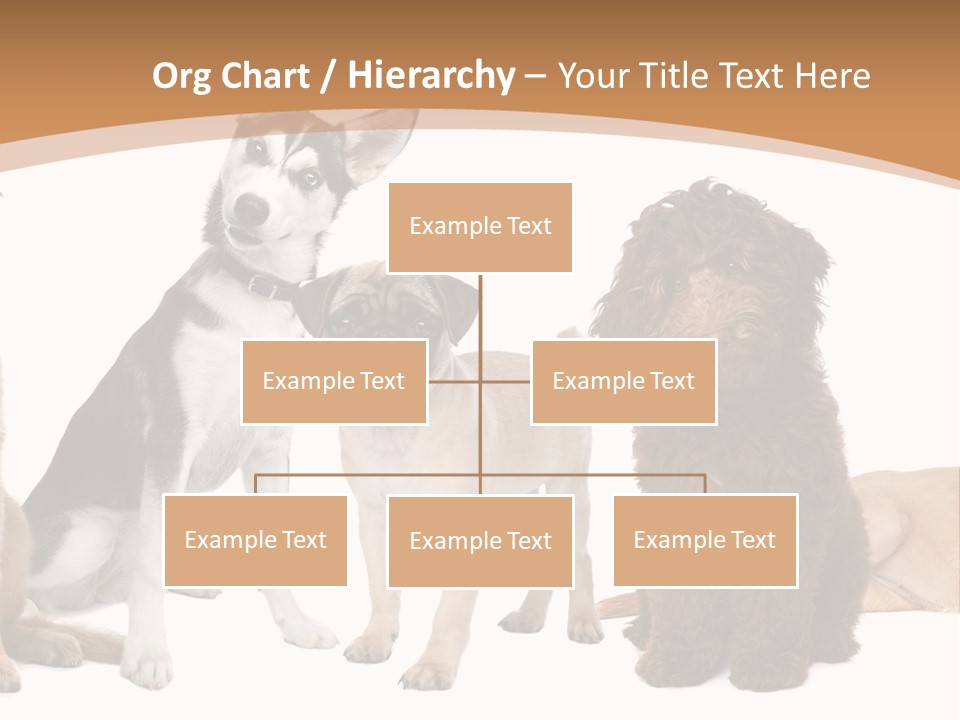 Org Chart / Hierarchy – Your Title Text Here

Example Text

Example Text

Example Text

Example Text

Example Text

Example Text